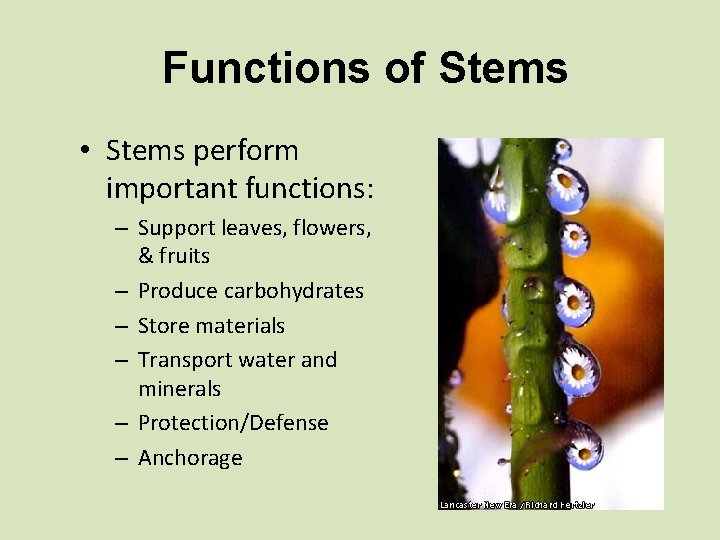 Functions of Stems

• Stems perform important functions:
– Support leaves, flowers, & fruits
– Produce carbohydrates
– Store materials
– Transport water and minerals
– Protection/Defense
– Anchorage

Lancaster New Era / Richard Hertzler